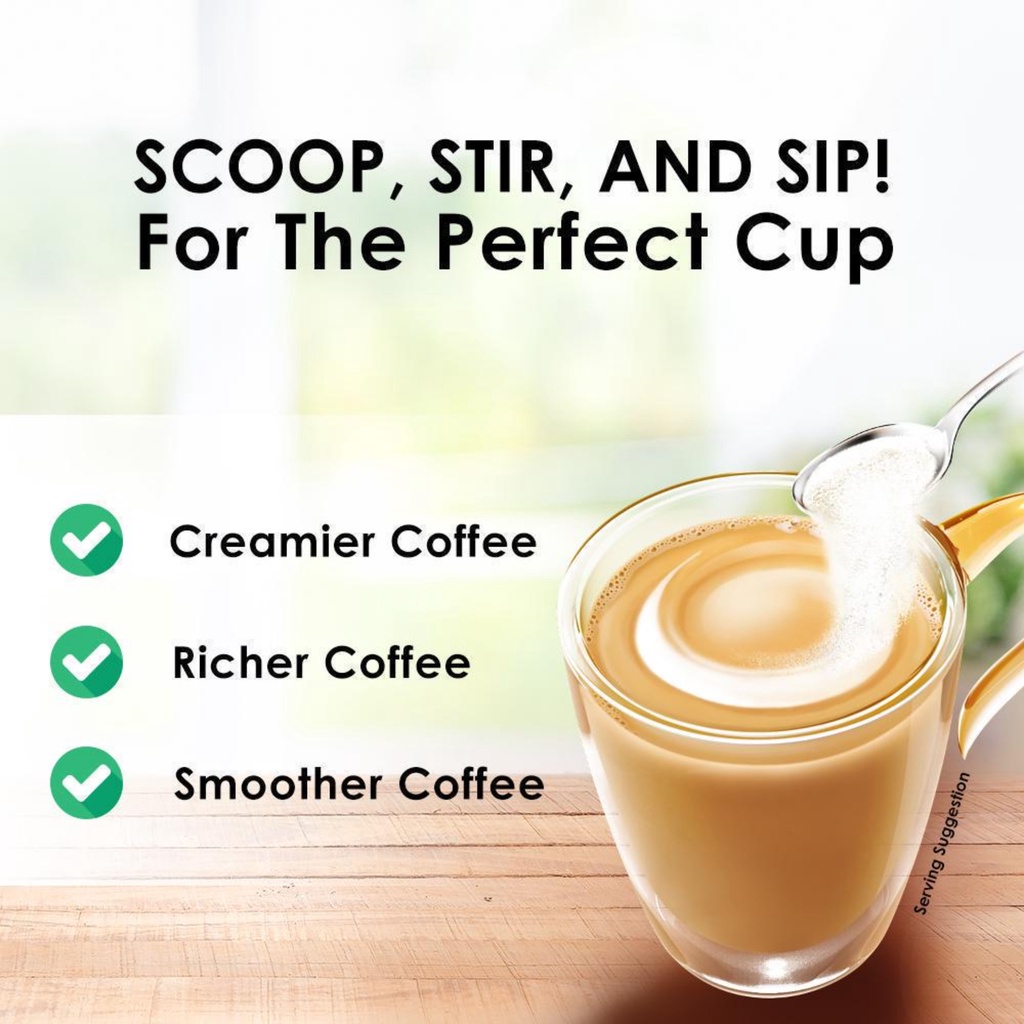 SCOOP, STIR, AND SIP!
For The Perfect Cup

Creamier Coffee

Richer Coffee

Smoother Coffee

Serving Suggestion